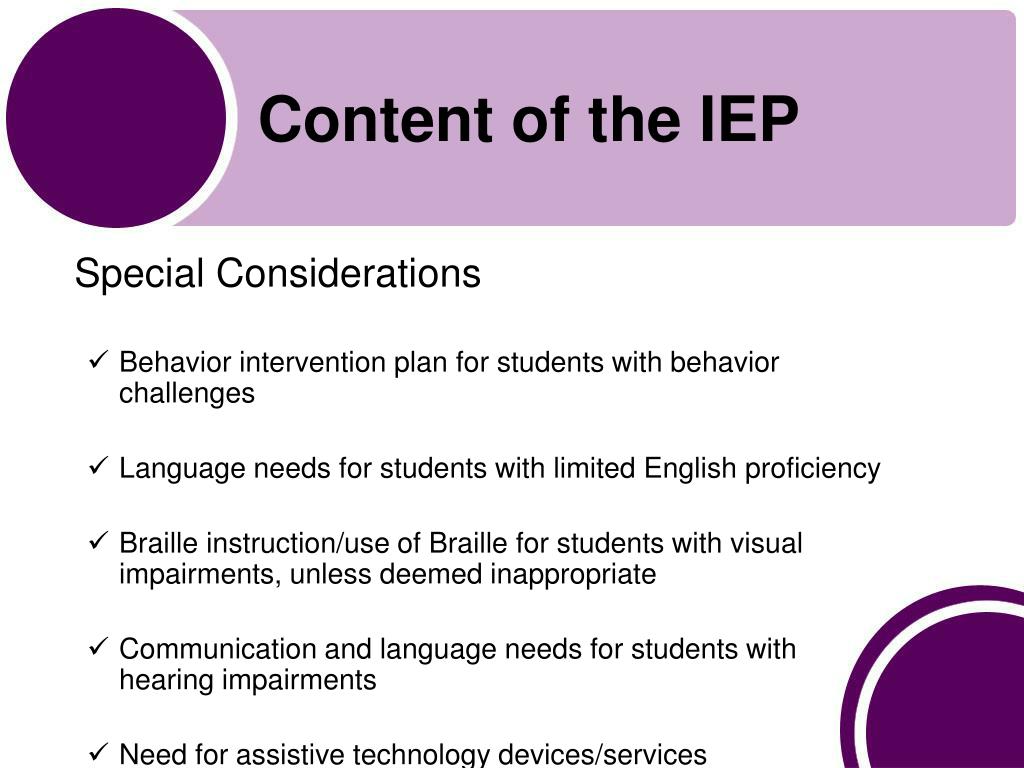 Content of the IEP

Special Considerations

✓ Behavior intervention plan for students with behavior challenges

✓ Language needs for students with limited English proficiency

✓ Braille instruction/use of Braille for students with visual impairments, unless deemed inappropriate

✓ Communication and language needs for students with hearing impairments

✓ Need for assistive technology devices/services